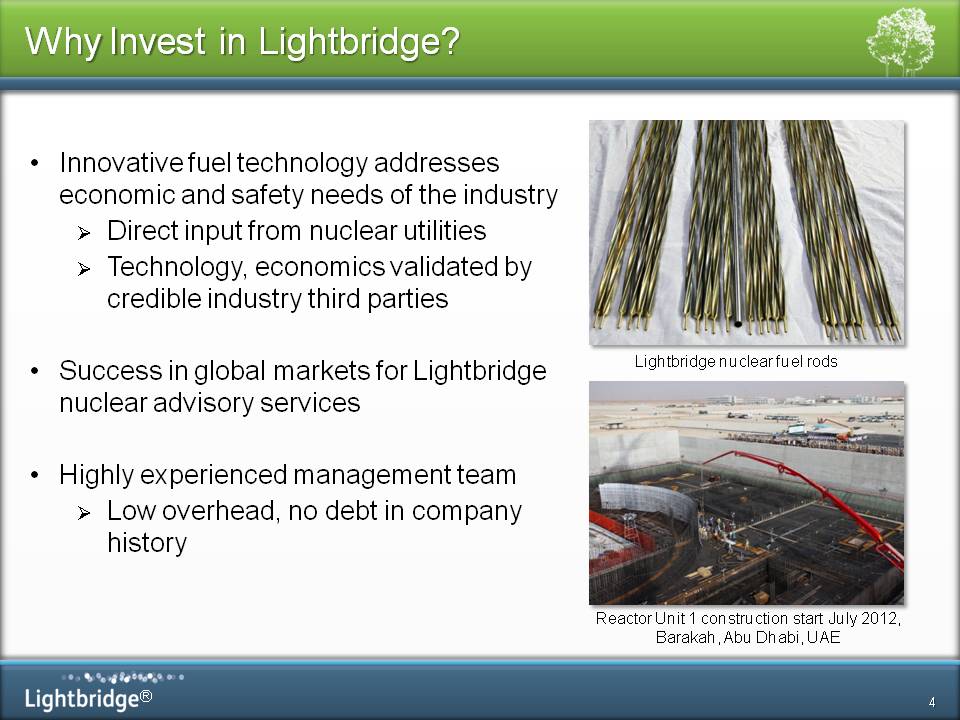 Why Invest in Lightbridge?

• Innovative fuel technology addresses economic and safety needs of the industry
  ➢ Direct input from nuclear utilities
  ➢ Technology, economics validated by credible industry third parties

• Success in global markets for Lightbridge nuclear advisory services

• Highly experienced management team
  ➢ Low overhead, no debt in company history

Lightbridge nuclear fuel rods

Reactor Unit 1 construction start July 2012, Barakah, Abu Dhabi, UAE

Lightbridge®

4